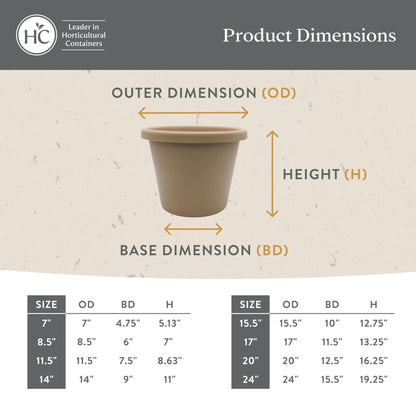 HC Leader in Horticultural Containers

Product Dimensions

OUTER DIMENSION (OD)

HEIGHT (H)

BASE DIMENSION (BD)

| SIZE | OD | BD | H |
|---|---|---|---|
| 7" | 7" | 4.75" | 5.13" |
| 8.5" | 8.5" | 6" | 7" |
| 11.5" | 11.5" | 7.5" | 8.63" |
| 14" | 14" | 9" | 11" |

| SIZE | OD | BD | H |
|---|---|---|---|
| 15.5" | 15.5" | 10" | 12.75" |
| 17" | 17" | 11.5" | 13.25" |
| 20" | 20" | 12.5" | 16.25" |
| 24" | 24" | 15.5" | 19.25" |